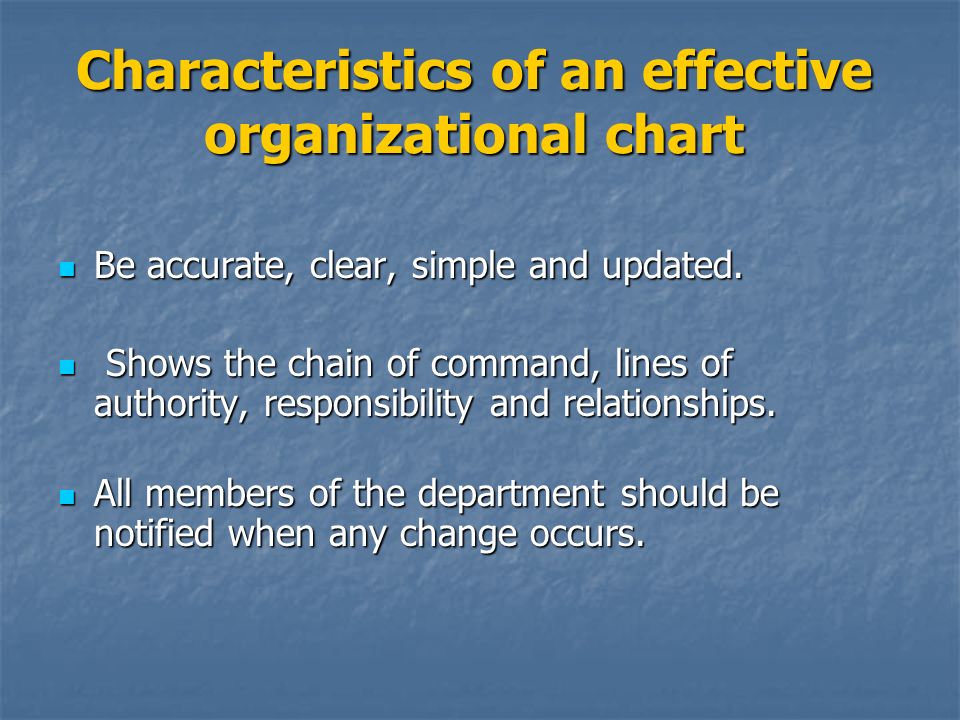 Characteristics of an effective organizational chart

- Be accurate, clear, simple and updated.

- Shows the chain of command, lines of authority, responsibility and relationships.

- All members of the department should be notified when any change occurs.